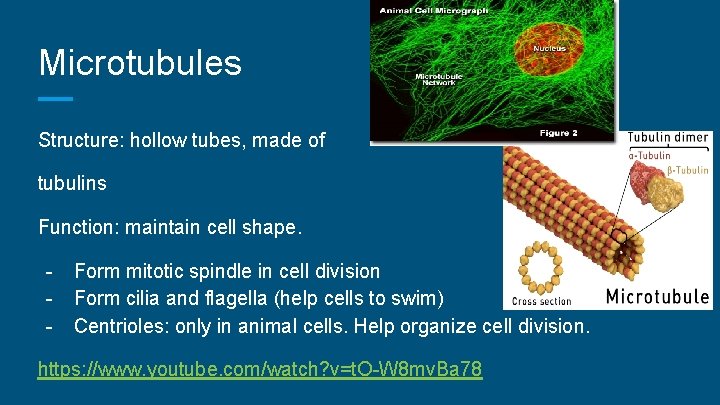 Microtubules

Structure: hollow tubes, made of tubulins

Function: maintain cell shape.

- Form mitotic spindle in cell division
- Form cilia and flagella (help cells to swim)
- Centrioles: only in animal cells. Help organize cell division.

https://www.youtube.com/watch?v=tO-W8mvBa78

Animal Cell Micrograph

Nucleus

Microtubule Network

Figure 2

Tubulin dimer
α-Tubulin
β-Tubulin

Cross section

Microtubule